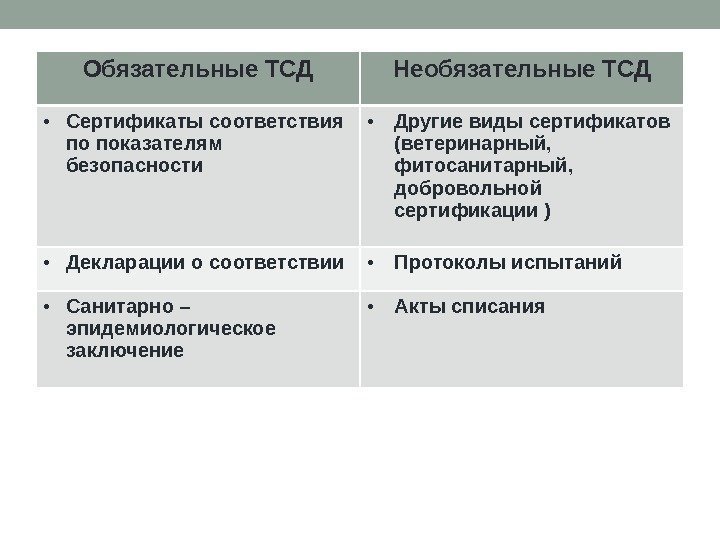 | Обязательные ТСД | Необязательные ТСД |
|---|---|
| • Сертификаты соответствия по показателям безопасности | • Другие виды сертификатов (ветеринарный, фитосанитарный, добровольной сертификации ) |
| • Декларации о соответствии | • Протоколы испытаний |
| • Санитарно – эпидемиологическое заключение | • Акты списания |